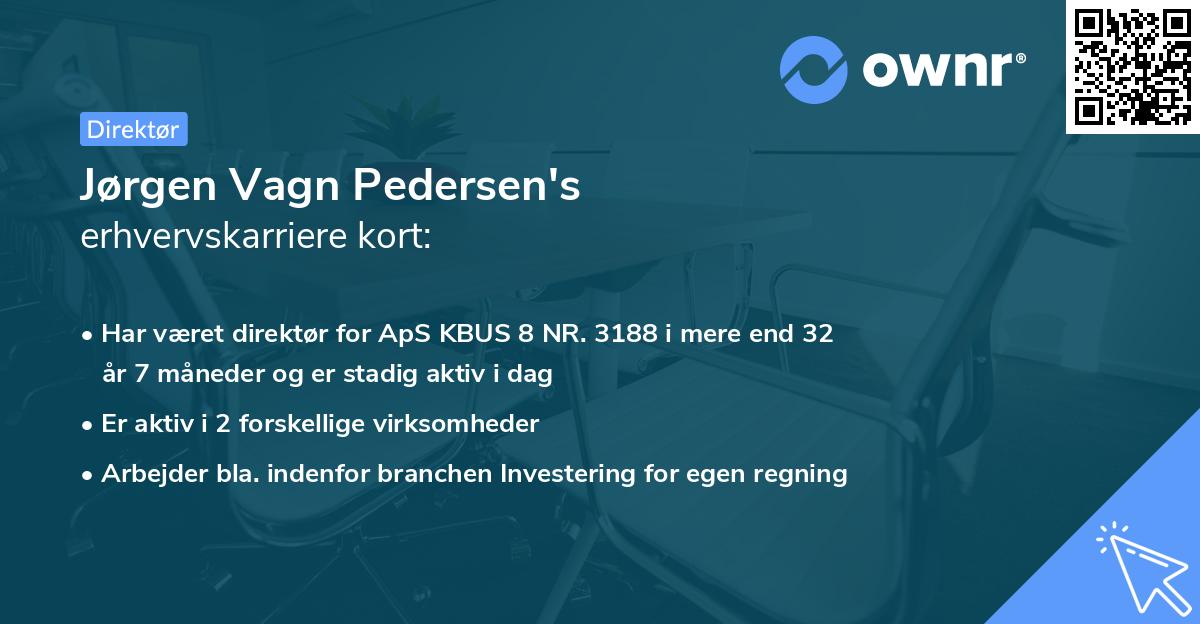 ownr®

Direktør

Jørgen Vagn Pedersen's
erhvervskarriere kort:

• Har været direktør for ApS KBUS 8 NR. 3188 i mere end 32 år 7 måneder og er stadig aktiv i dag
• Er aktiv i 2 forskellige virksomheder
• Arbejder bla. indenfor branchen Investering for egen regning